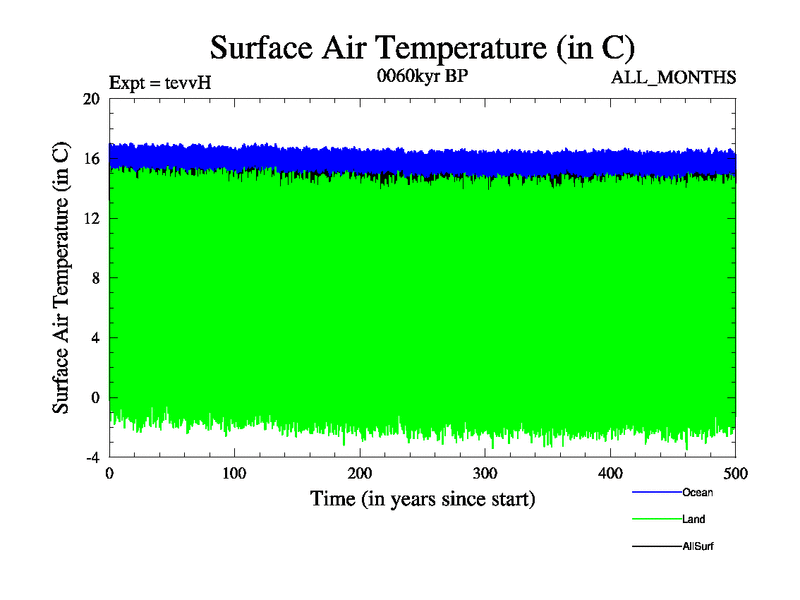 Surface Air Temperature (in C)

Expt = tevvH

0060kyr BP

ALL_MONTHS

Surface Air Temperature (in C)

20
16
12
8
4
0
-4

0
100
200
300
400
500

Time (in years since start)

Ocean
Land
AllSurf